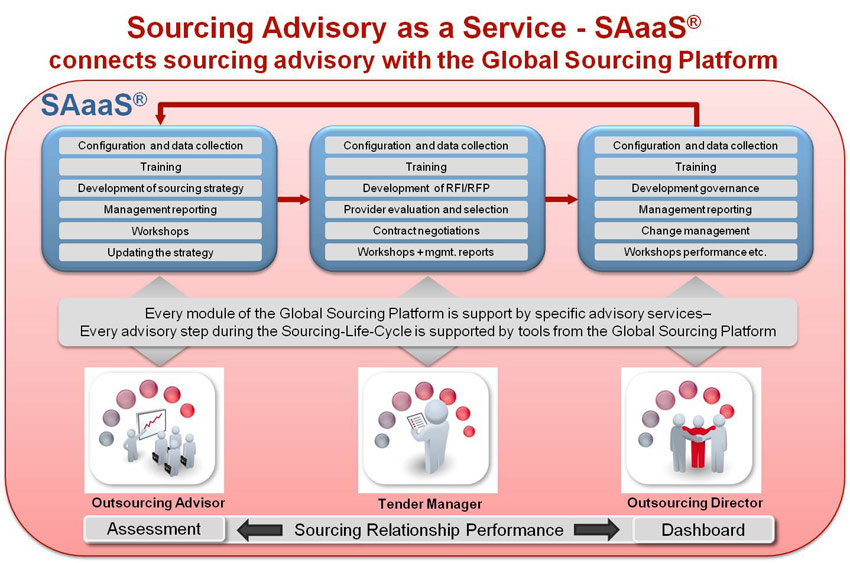 Sourcing Advisory as a Service - SAaaS®
connects sourcing advisory with the Global Sourcing Platform

SAaaS®

Configuration and data collection
Training
Development of sourcing strategy
Management reporting
Workshops
Updating the strategy

Configuration and data collection
Training
Development of RFI/RFP
Provider evaluation and selection
Contract negotiations
Workshops + mgmt. reports

Configuration and data collection
Training
Development governance
Management reporting
Change management
Workshops performance etc.

Every module of the Global Sourcing Platform is support by specific advisory services–
Every advisory step during the Sourcing-Life-Cycle is supported by tools from the Global Sourcing Platform

Outsourcing Advisor

Tender Manager

Outsourcing Director

Assessment
Sourcing Relationship Performance
Dashboard